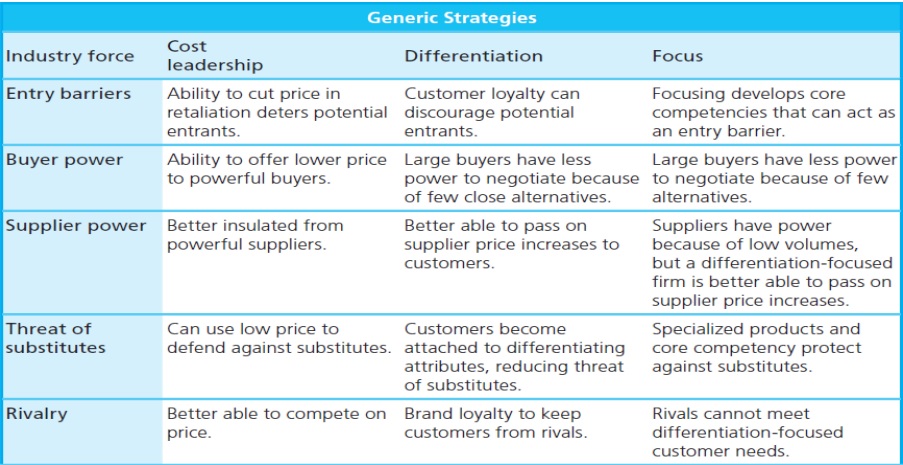 Generic Strategies

| Industry force | Cost leadership | Differentiation | Focus |
|---|---|---|---|
| Entry barriers | Ability to cut price in retaliation deters potential entrants. | Customer loyalty can discourage potential entrants. | Focusing develops core competencies that can act as an entry barrier. |
| Buyer power | Ability to offer lower price to powerful buyers. | Large buyers have less power to negotiate because of few close alternatives. | Large buyers have less power to negotiate because of few alternatives. |
| Supplier power | Better insulated from powerful suppliers. | Better able to pass on supplier price increases to customers. | Suppliers have power because of low volumes, but a differentiation-focused firm is better able to pass on supplier price increases. |
| Threat of substitutes | Can use low price to defend against substitutes. | Customers become attached to differentiating attributes, reducing threat of substitutes. | Specialized products and core competency protect against substitutes. |
| Rivalry | Better able to compete on price. | Brand loyalty to keep customers from rivals. | Rivals cannot meet differentiation-focused customer needs. |